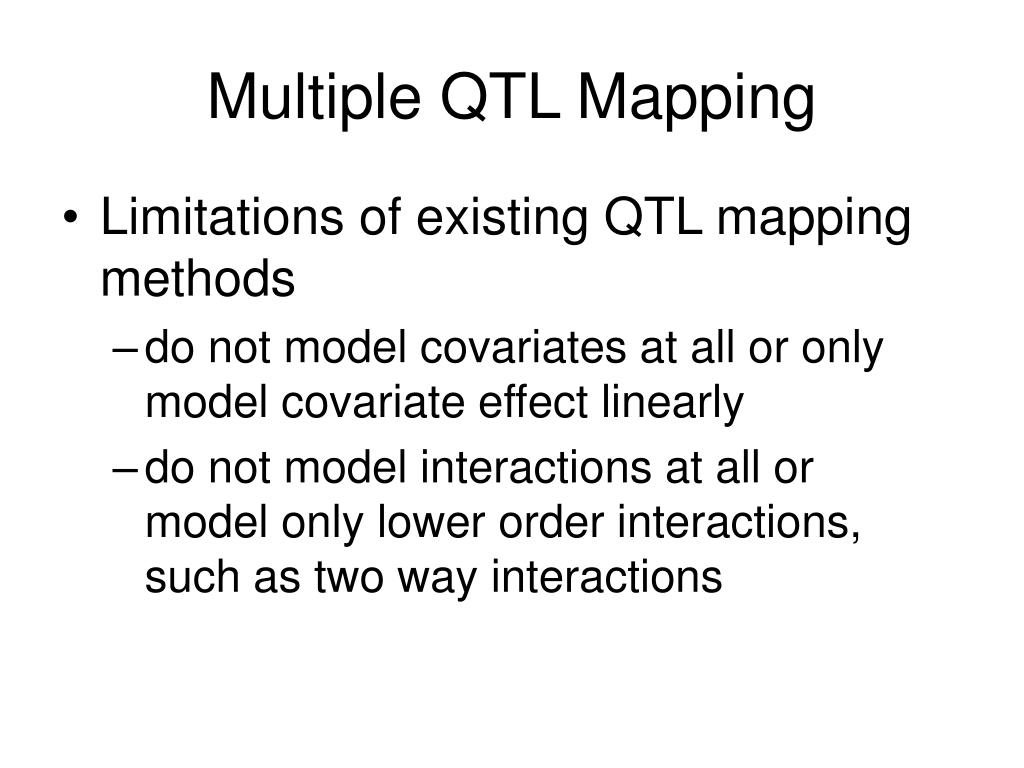 Multiple QTL Mapping

• Limitations of existing QTL mapping methods
– do not model covariates at all or only model covariate effect linearly
– do not model interactions at all or model only lower order interactions, such as two way interactions